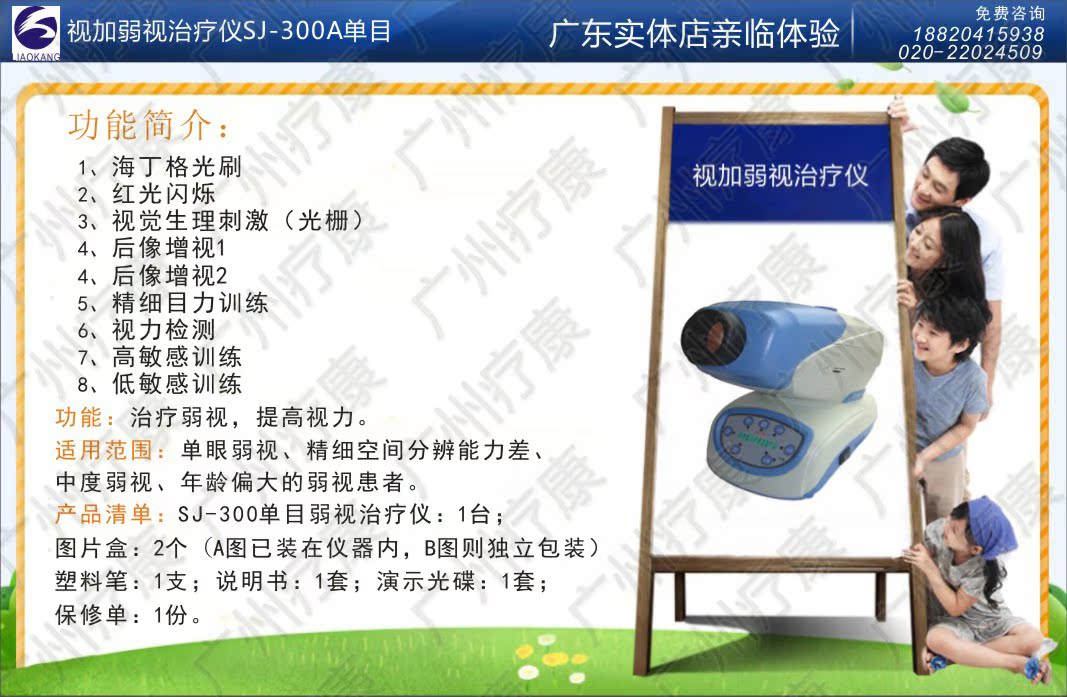 LIAOKANG

视加弱视治疗仪SJ-300A单目

广东实体店亲临体验

免费咨询
18820415938
020-22024509

功能简介：
1、海丁格光刷
2、红光闪烁
3、视觉生理刺激（光栅）
4、后像增视1
4、后像增视2
5、精细目力训练
6、视力检测
7、高敏感训练
8、低敏感训练
功能：治疗弱视，提高视力。
适用范围：单眼弱视、精细空间分辨能力差、中度弱视、年龄偏大的弱视患者。
产品清单：SJ-300单目弱视治疗仪：1台；图片盒：2个（A图已装在仪器内，B图则独立包装）塑料笔：1支；说明书：1套；演示光碟：1套；保修单：1份。

视加弱视治疗仪

广州疗康